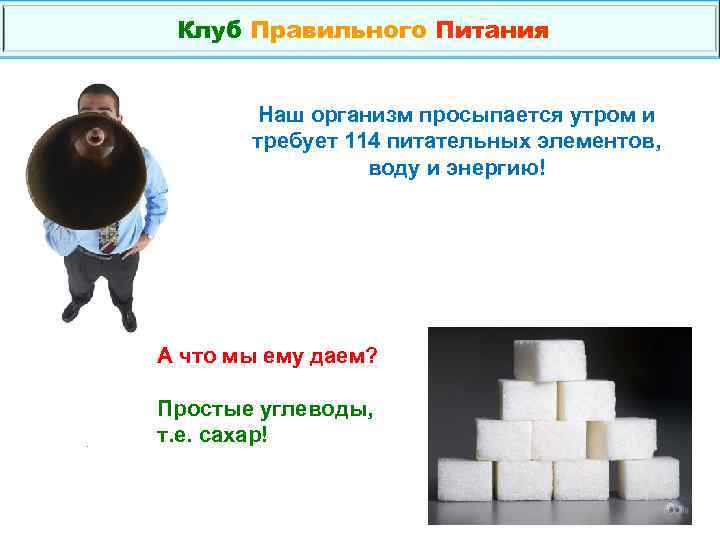 Клуб Правильного Питания

Наш организм просыпается утром и требует 114 питательных элементов, воду и энергию!

А что мы ему даем?

Простые углеводы, т.е. сахар!